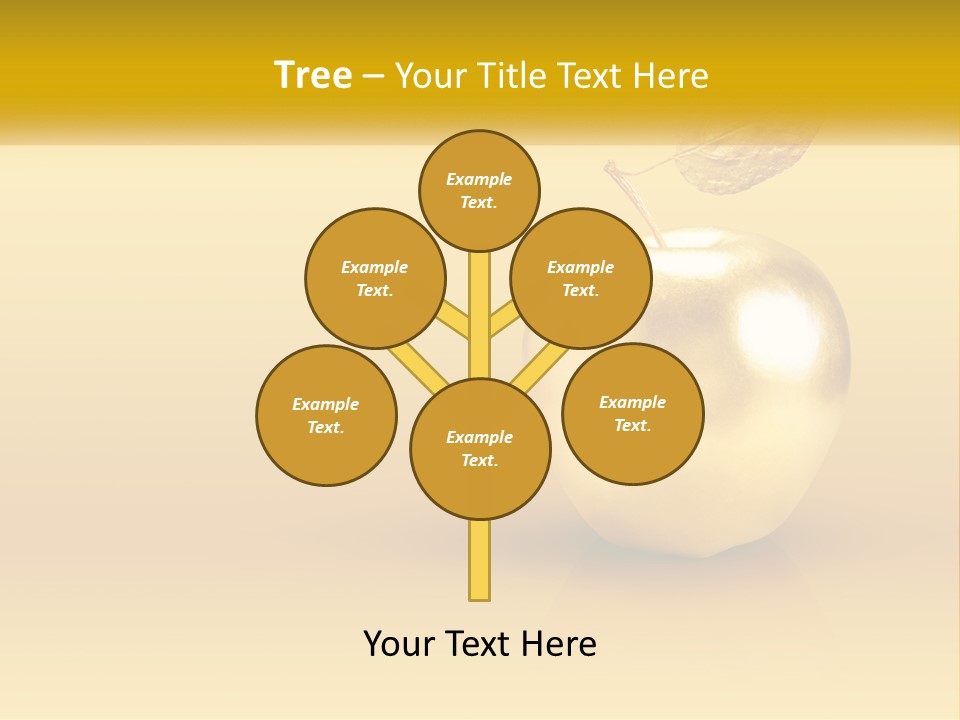 Tree – Your Title Text Here

Example Text.

Example Text.

Example Text.

Example Text.

Example Text.

Example Text.

Your Text Here